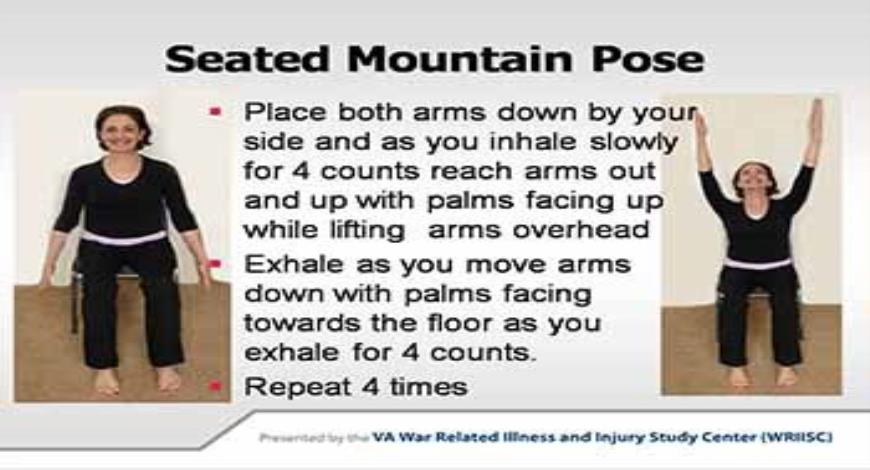 Seated Mountain Pose

- Place both arms down by your side and as you inhale slowly for 4 counts reach arms out and up with palms facing up while lifting arms overhead
- Exhale as you move arms down with palms facing towards the floor as you exhale for 4 counts.
- Repeat 4 times

Presented by the VA War Related Illness and Injury Study Center (WRIISC)